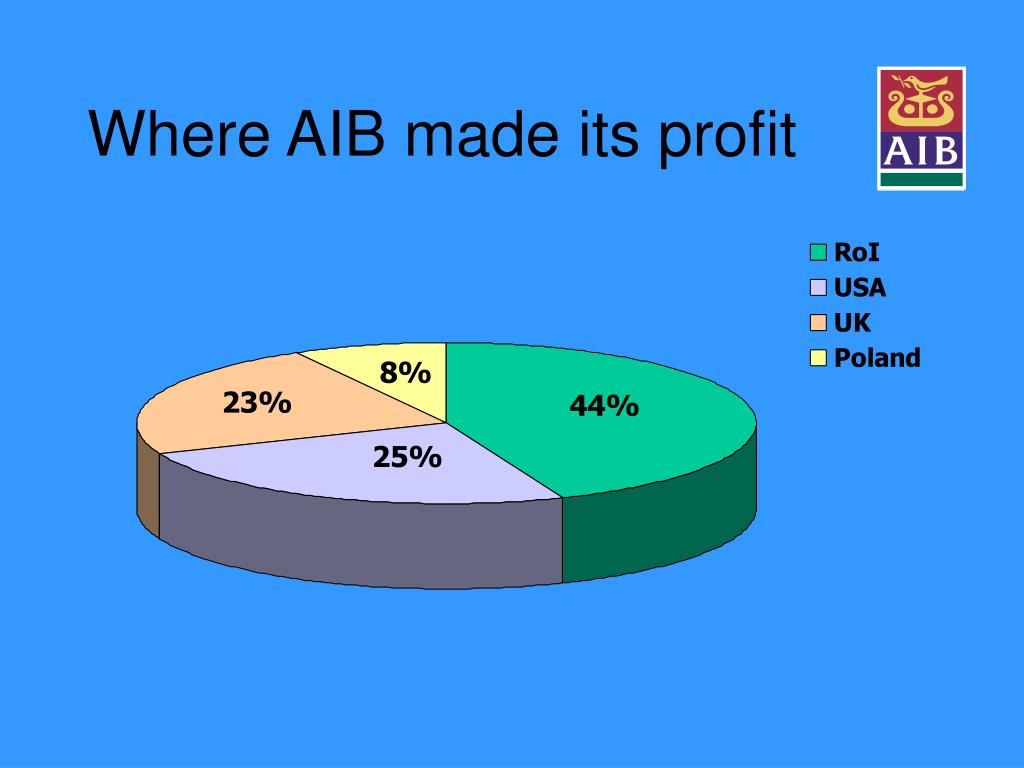 Where AIB made its profit

AIB

RoI
USA
UK
Poland

8%
23%
44%
25%